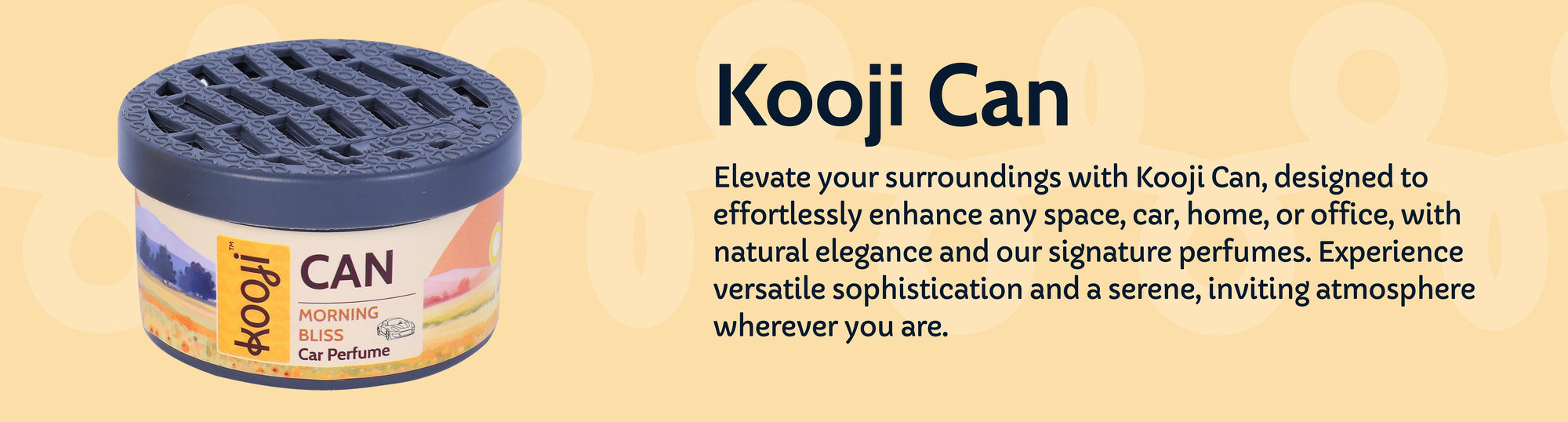 kooji™

CAN

MORNING BLISS

Car Perfume

Kooji Can

Elevate your surroundings with Kooji Can, designed to effortlessly enhance any space, car, home, or office, with natural elegance and our signature perfumes. Experience versatile sophistication and a serene, inviting atmosphere wherever you are.